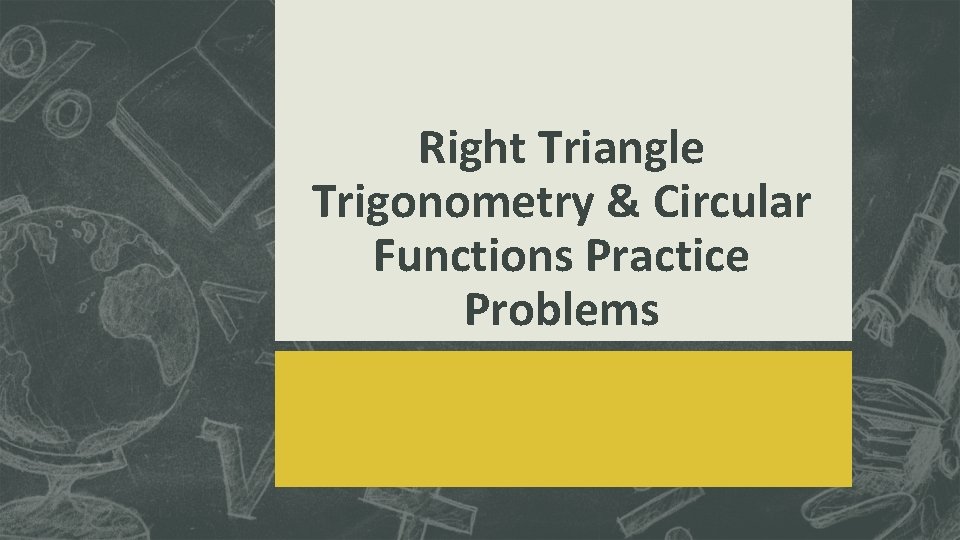 Right Triangle Trigonometry & Circular Functions Practice Problems